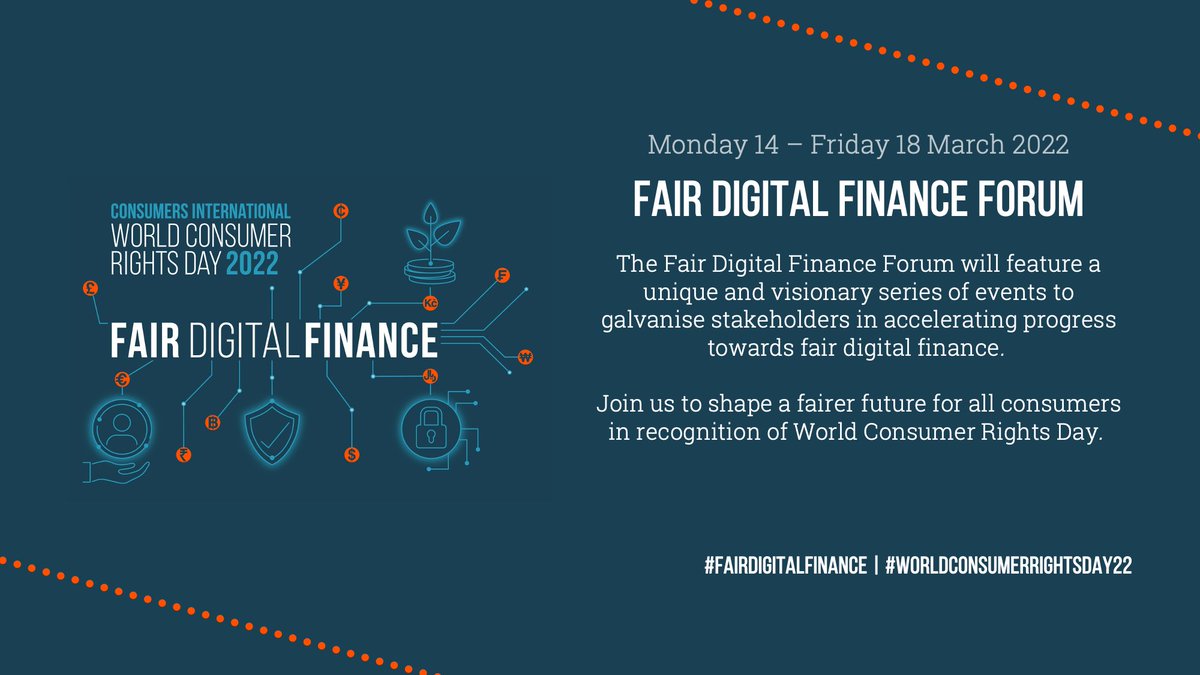 CONSUMERS INTERNATIONAL
WORLD CONSUMER RIGHTS DAY 2022

FAIR DIGITAL FINANCE

Monday 14 – Friday 18 March 2022

FAIR DIGITAL FINANCE FORUM

The Fair Digital Finance Forum will feature a unique and visionary series of events to galvanise stakeholders in accelerating progress towards fair digital finance.

Join us to shape a fairer future for all consumers in recognition of World Consumer Rights Day.

#FAIRDIGITALFINANCE | #WORLDCONSUMERRIGHTSDAY22